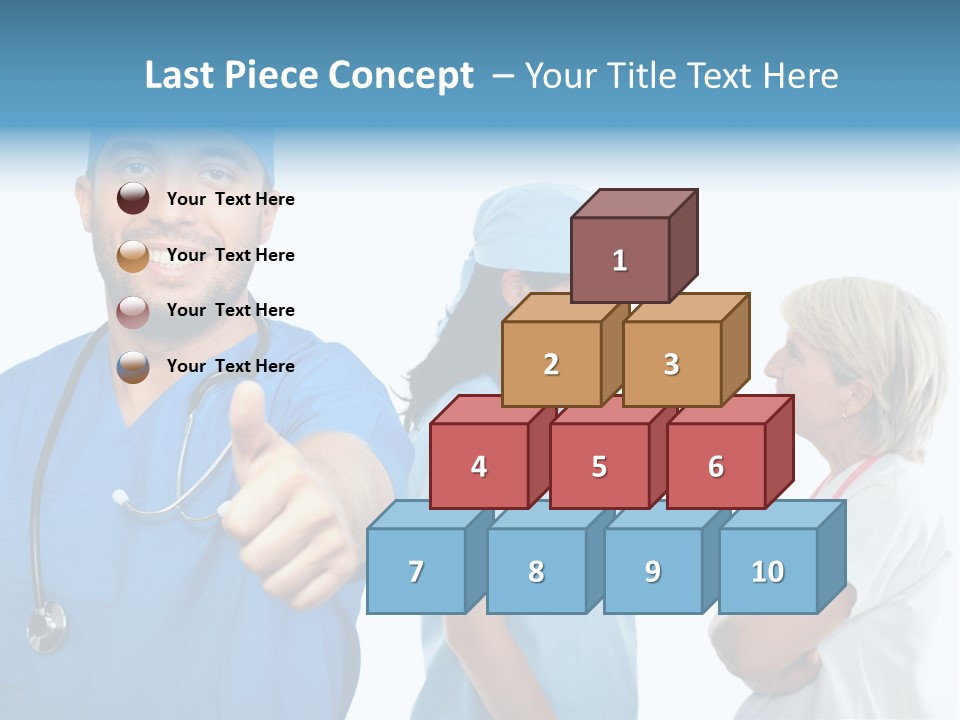 Last Piece Concept – Your Title Text Here

Your Text Here

Your Text Here

Your Text Here

Your Text Here

1

2

3

4

5

6

7

8

9

10